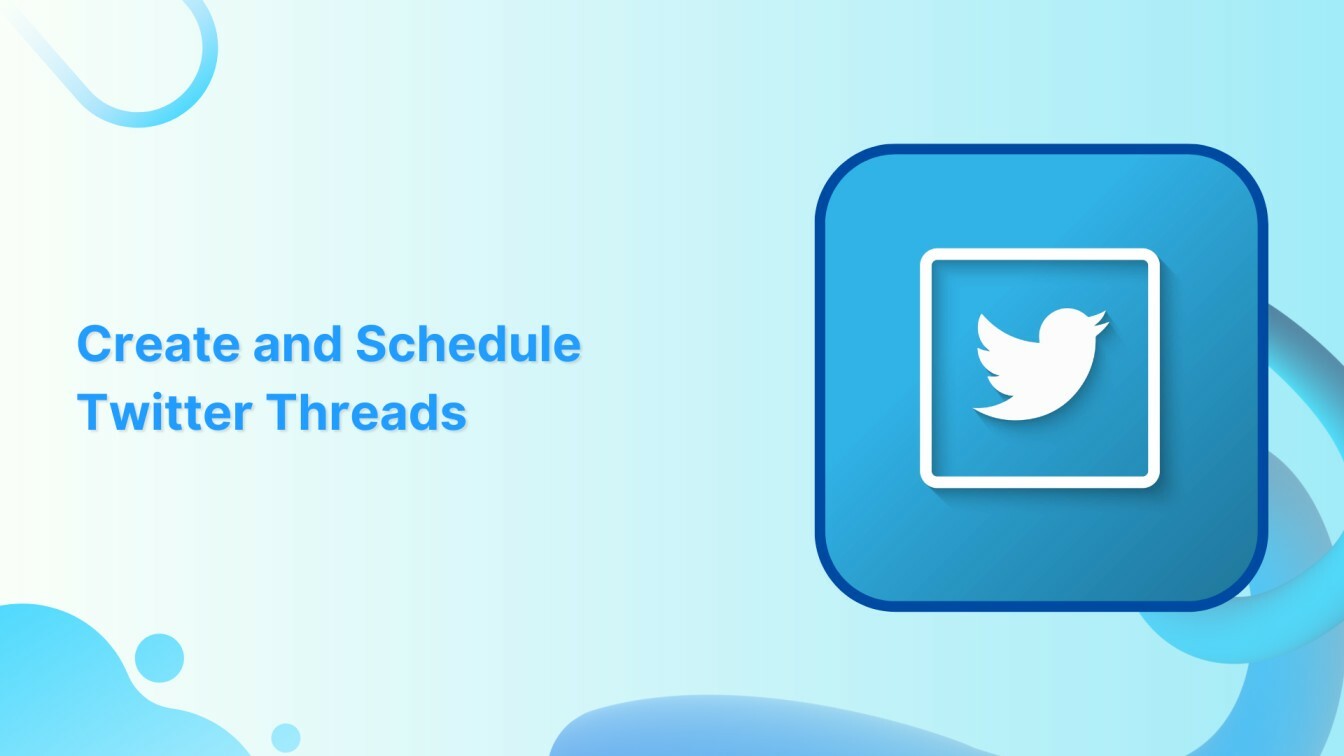 Create and Schedule Twitter Threads